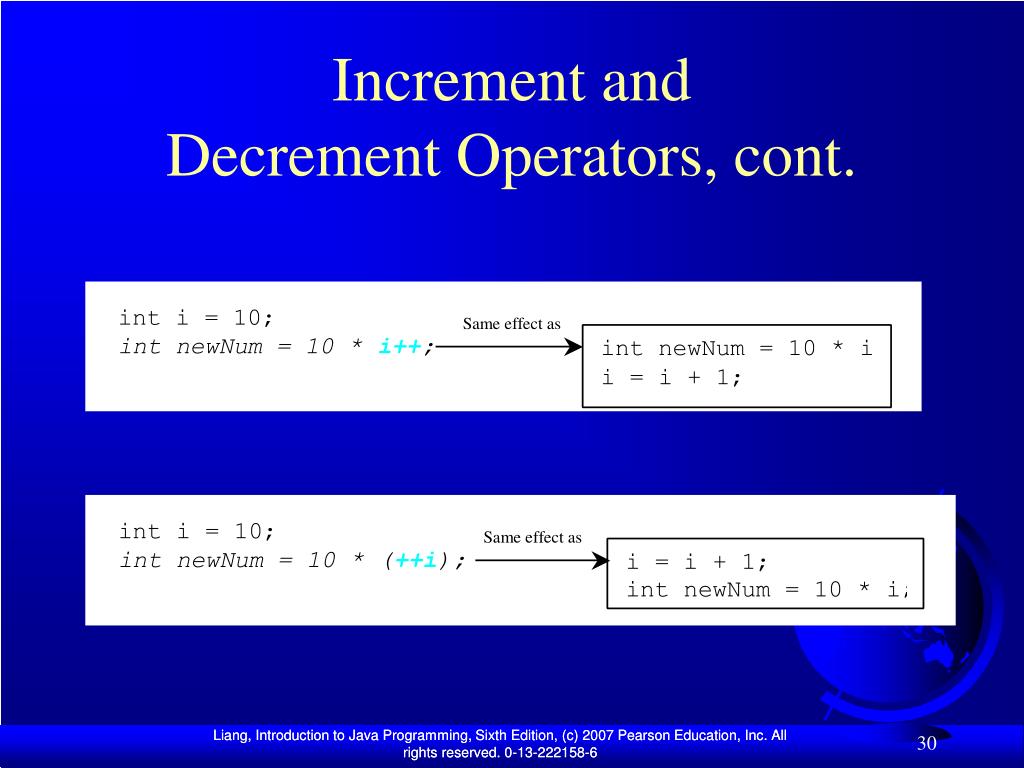 Increment and
Decrement Operators, cont.

int i = 10;
int newNum = 10 * i++;

Same effect as

int newNum = 10 * i
i = i + 1;

int i = 10;
int newNum = 10 * (++i);

Same effect as

i = i + 1;
int newNum = 10 * i;

Liang, Introduction to Java Programming, Sixth Edition, (c) 2007 Pearson Education, Inc. All rights reserved. 0-13-222158-6

30